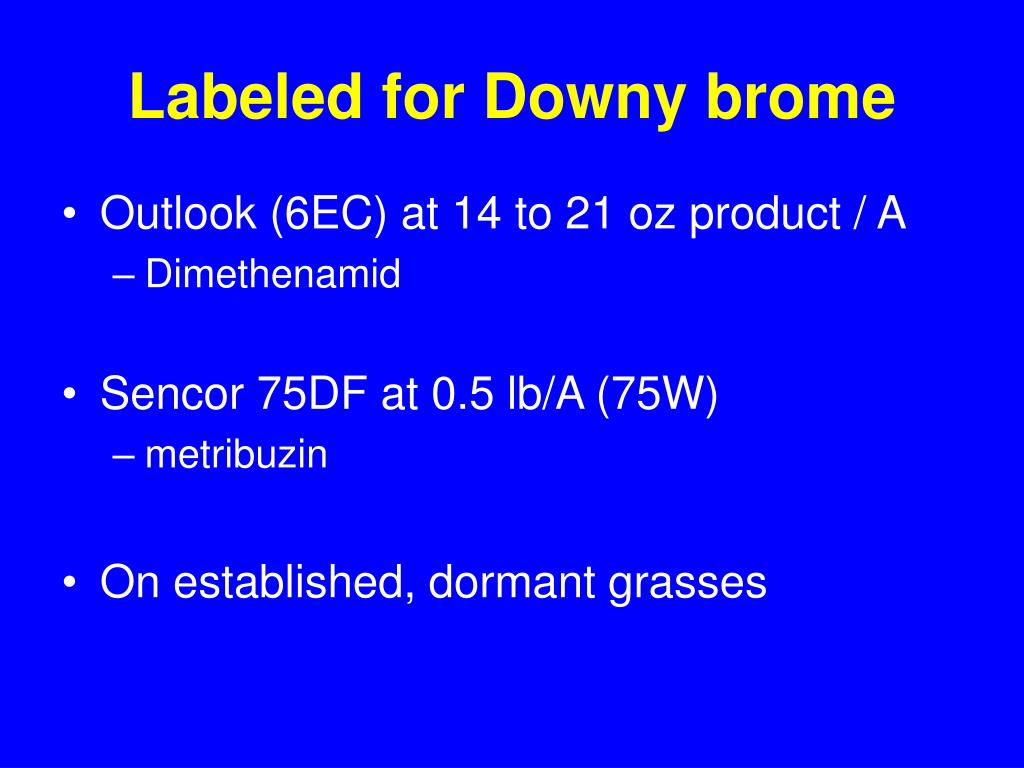 Labeled for Downy brome

• Outlook (6EC) at 14 to 21 oz product / A
– Dimethenamid

• Sencor 75DF at 0.5 lb/A (75W)
– metribuzin

• On established, dormant grasses